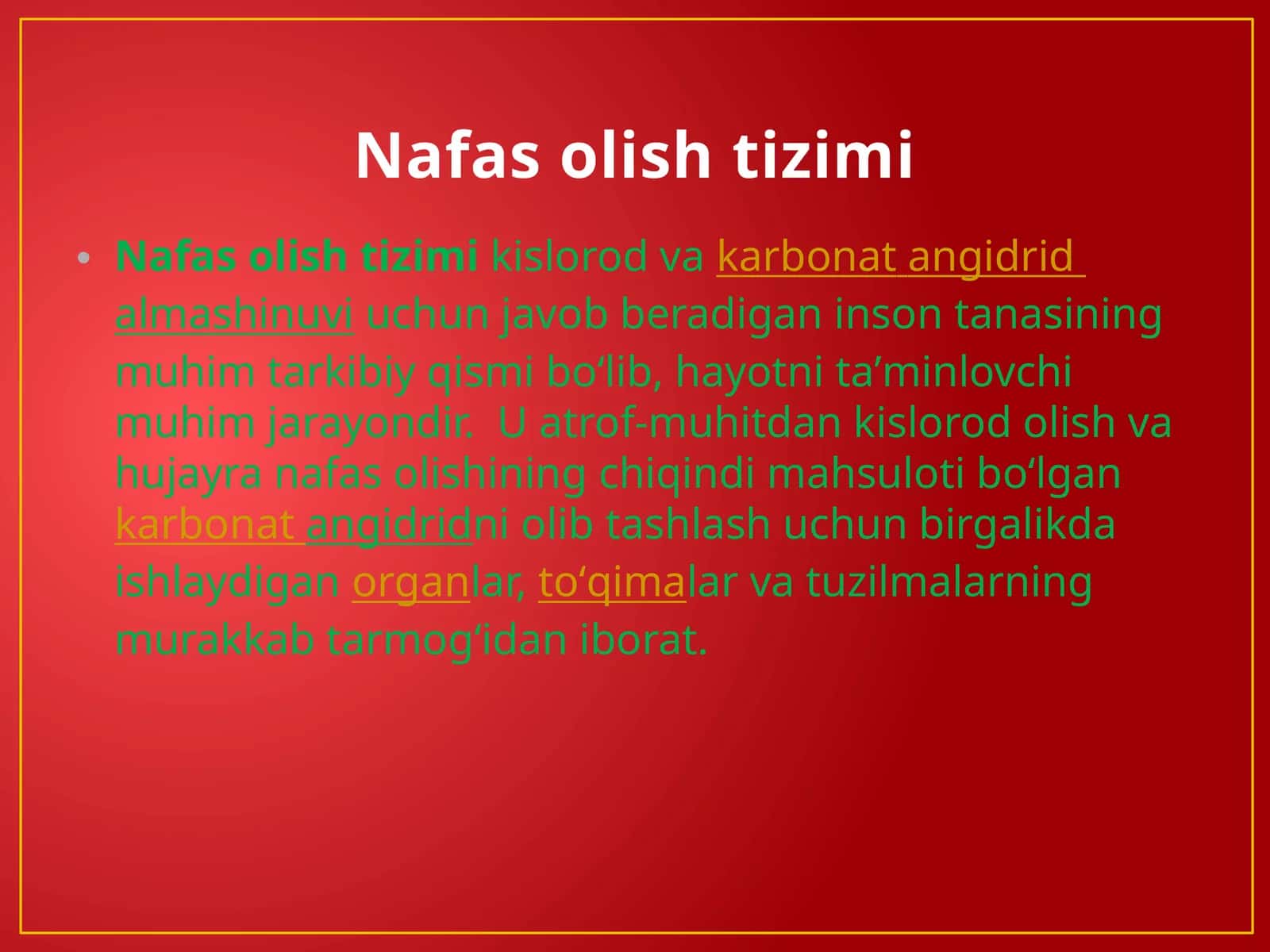 Nafas olish tizimi

• Nafas olish tizimi kislorod va karbonat angidrid almashinuvi uchun javob beradigan inson tanasining muhim tarkibiy qismi bo‘lib, hayotni ta’minlovchi muhim jarayondir. U atrof-muhitdan kislorod olish va hujayra nafas olishining chiqindi mahsuloti bo‘lgan karbonat angidridni olib tashlash uchun birgalikda ishlaydigan organlar, to‘qimalar va tuzilmalarning murakkab tarmog‘idan iborat.